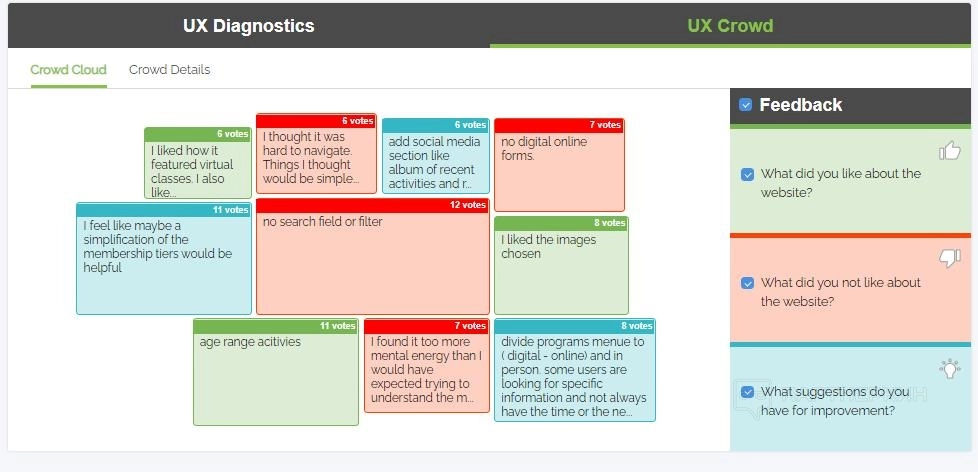 UX Diagnostics

UX Crowd

Crowd Cloud

Crowd Details

6 votes
I liked how it featured virtual classes. I also like...

6 votes
I thought it was hard to navigate. Things I thought would be simple...

6 votes
add social media section like album of recent activities and r...

7 votes
no digital online forms.

11 votes
I feel like maybe a simplification of the membership tiers would be helpful

12 votes
no search field or filter

8 votes
I liked the images chosen

11 votes
age range acitivies

7 votes
I found it too more mental energy than I would have expected trying to understand the m...

8 votes
divide programs menue to ( digital - online) and in person. some users are looking for specific information and not always have the time or the ne...

Feedback

What did you like about the website?

What did you not like about the website?

What suggestions do you have for improvement?